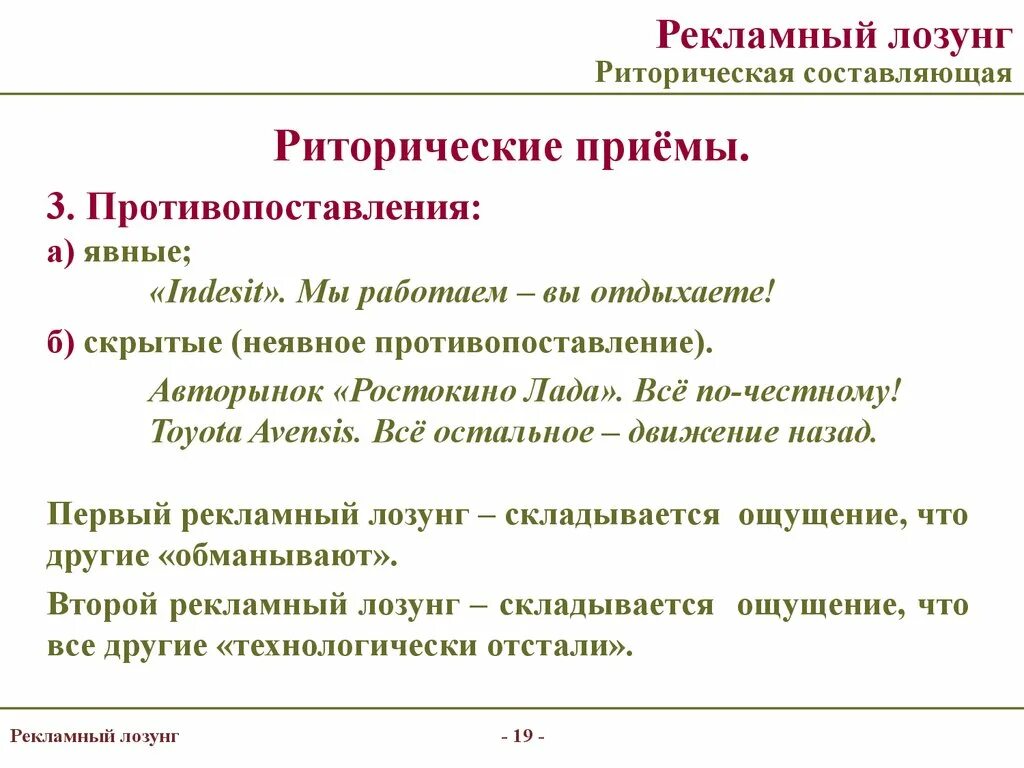 Рекламный лозунг
Риторическая составляющая

Риторические приёмы.

3. Противопоставления:
а) явные;
«Indesit». Мы работаем – вы отдыхаете!
б) скрытые (неявное противопоставление).
Авторынок «Ростокино Лада». Всё по-честному!
Toyota Avensis. Всё остальное – движение назад.

Первый рекламный лозунг – складывается ощущение, что другие «обманывают».

Второй рекламный лозунг – складывается ощущение, что все другие «технологически отстали».

Рекламный лозунг

- 19 -